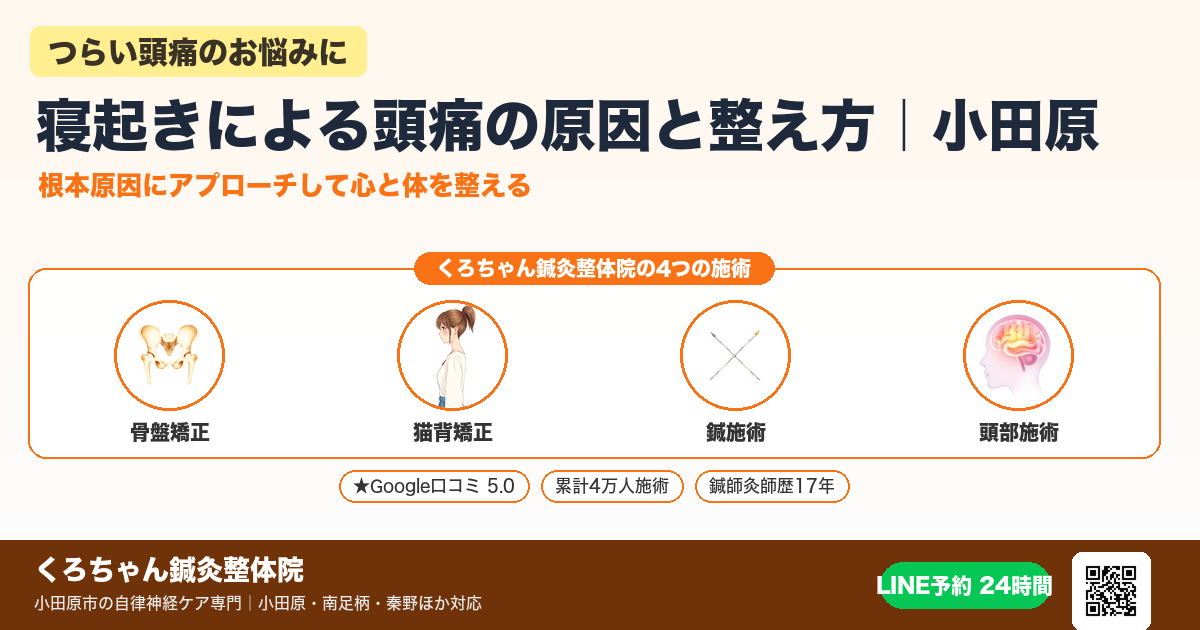 つらい頭痛のお悩みに

寝起きによる頭痛の原因と整え方｜小田原

根本原因にアプローチして心と体を整える

くろちゃん鍼灸整体院の4つの施術

骨盤矯正

猫背矯正

鍼施術

頭部施術

★Google口コミ 5.0

累計4万人施術

鍼師灸師歴17年

くろちゃん鍼灸整体院

小田原市の自律神経ケア専門｜小田原・南足柄・秦野ほか対応

LINE予約 24時間